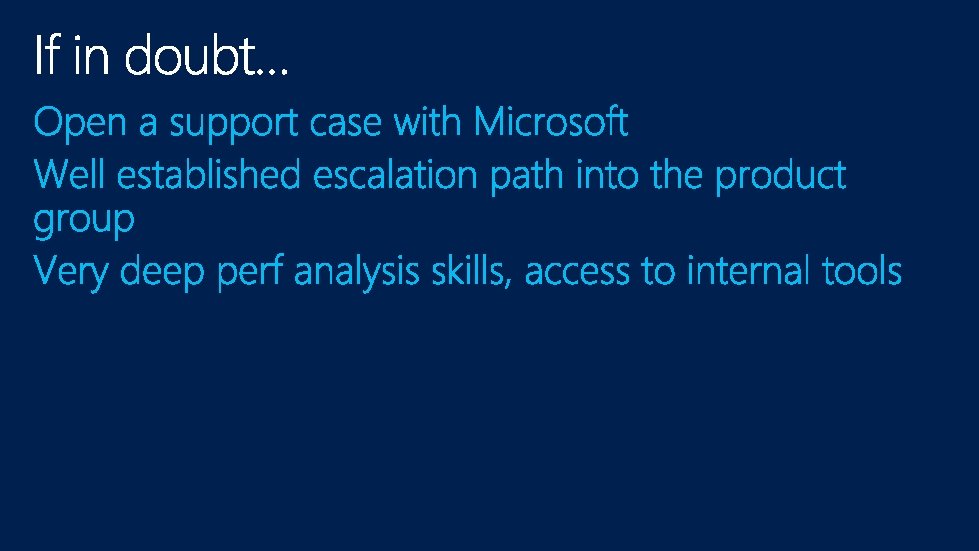 If in doubt…

Open a support case with Microsoft

Well established escalation path into the product group

Very deep perf analysis skills, access to internal tools